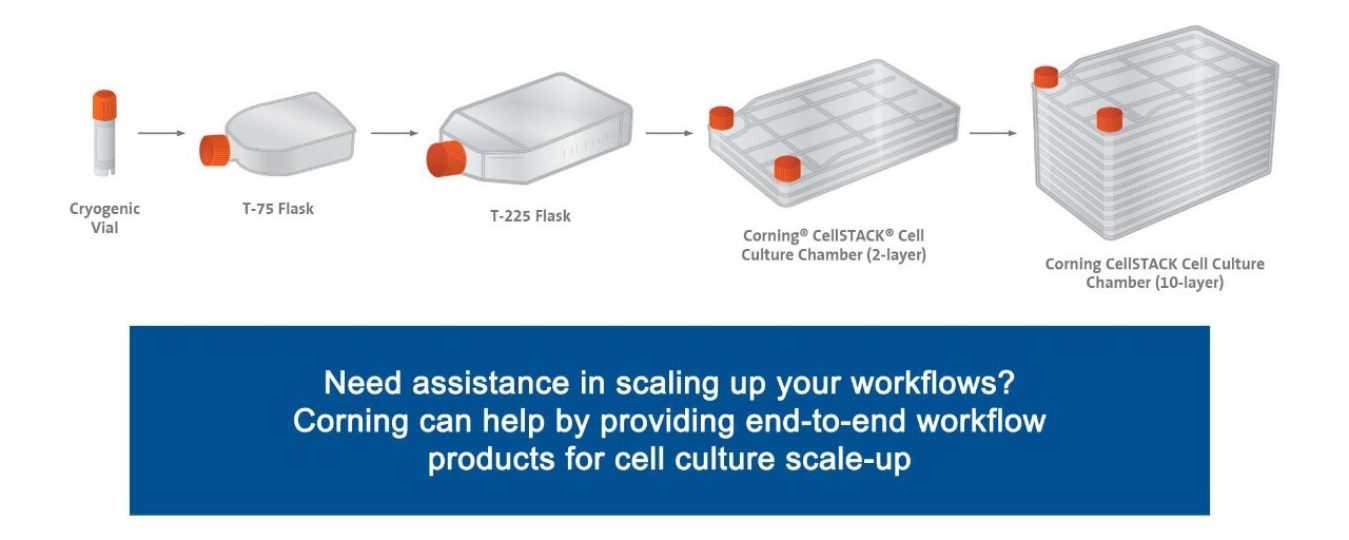 Cryogenic Vial

T-75 Flask

T-225 Flask

Corning® CellSTACK® Cell Culture Chamber (2-layer)

Corning CellSTACK Cell Culture Chamber (10-layer)

Need assistance in scaling up your workflows? Corning can help by providing end-to-end workflow products for cell culture scale-up